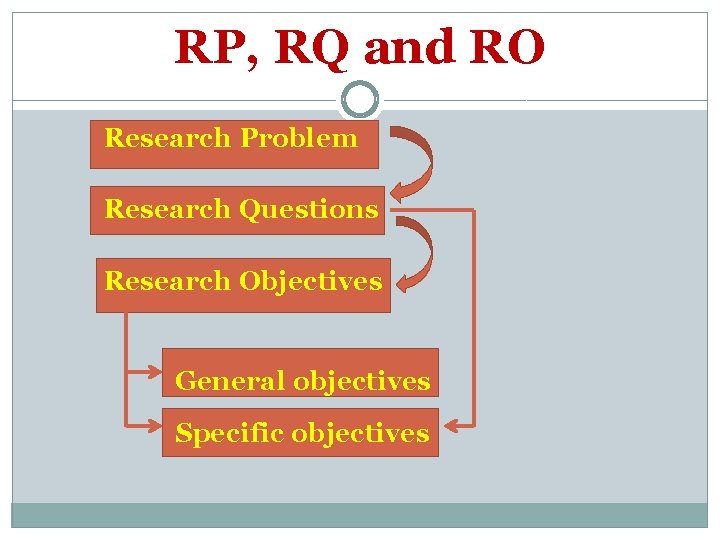 RP, RQ and RO

Research Problem

Research Questions

Research Objectives

General objectives

Specific objectives